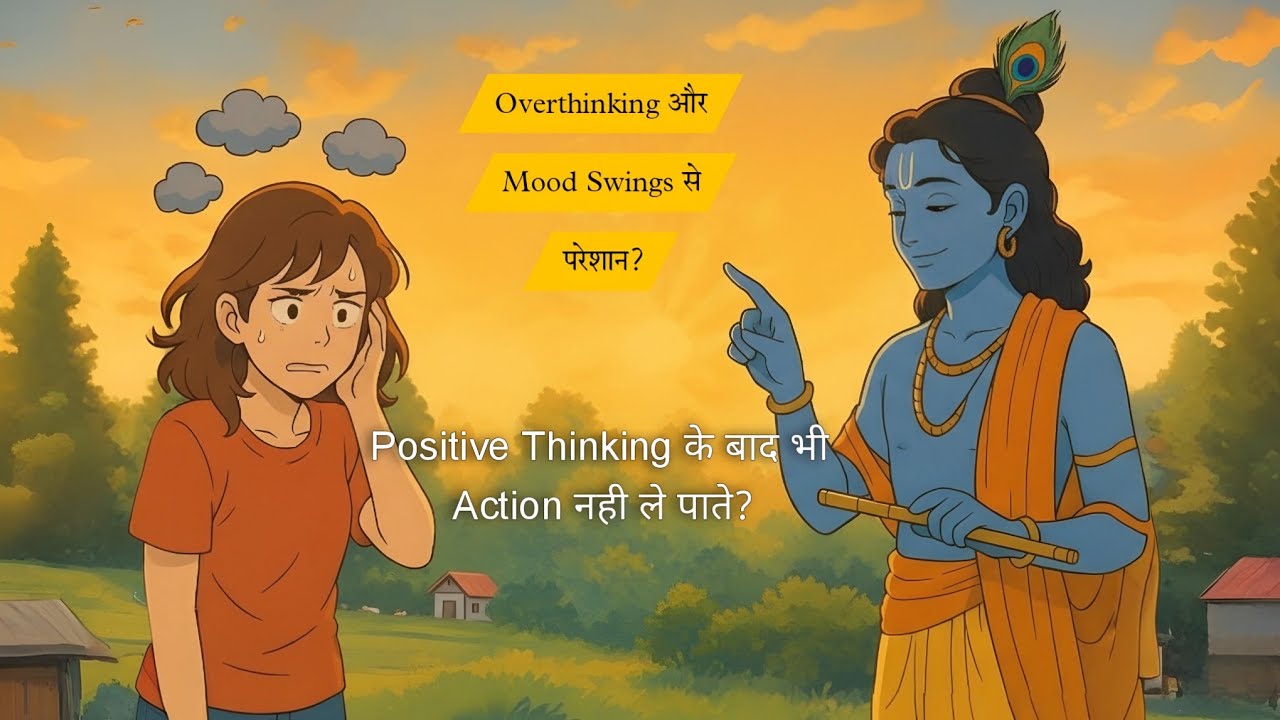 Overthinking और

Mood Swings से

परेशान?

Positive Thinking के बाद भी Action नही ले पाते?